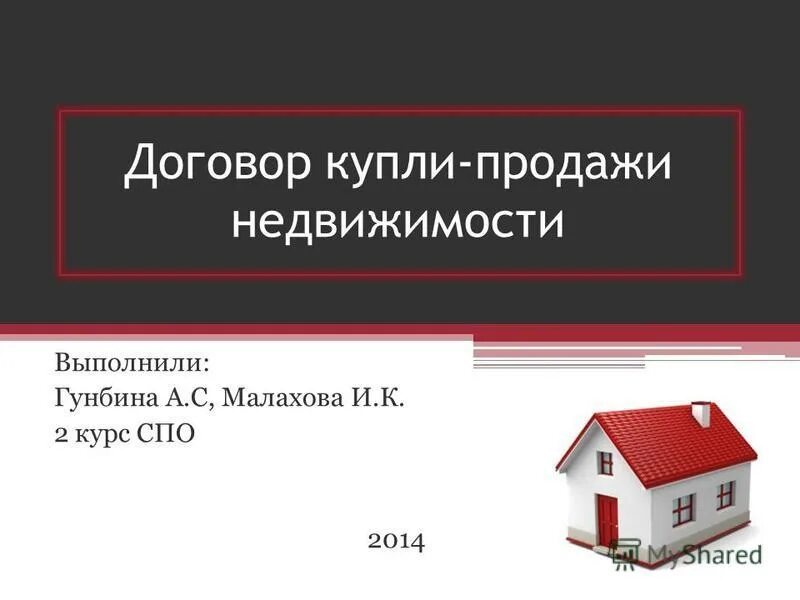 Договор купли-продажи недвижимости

Выполнили:
Гунбина А.С, Малахова И.К.
2 курс СПО

2014

MyShared